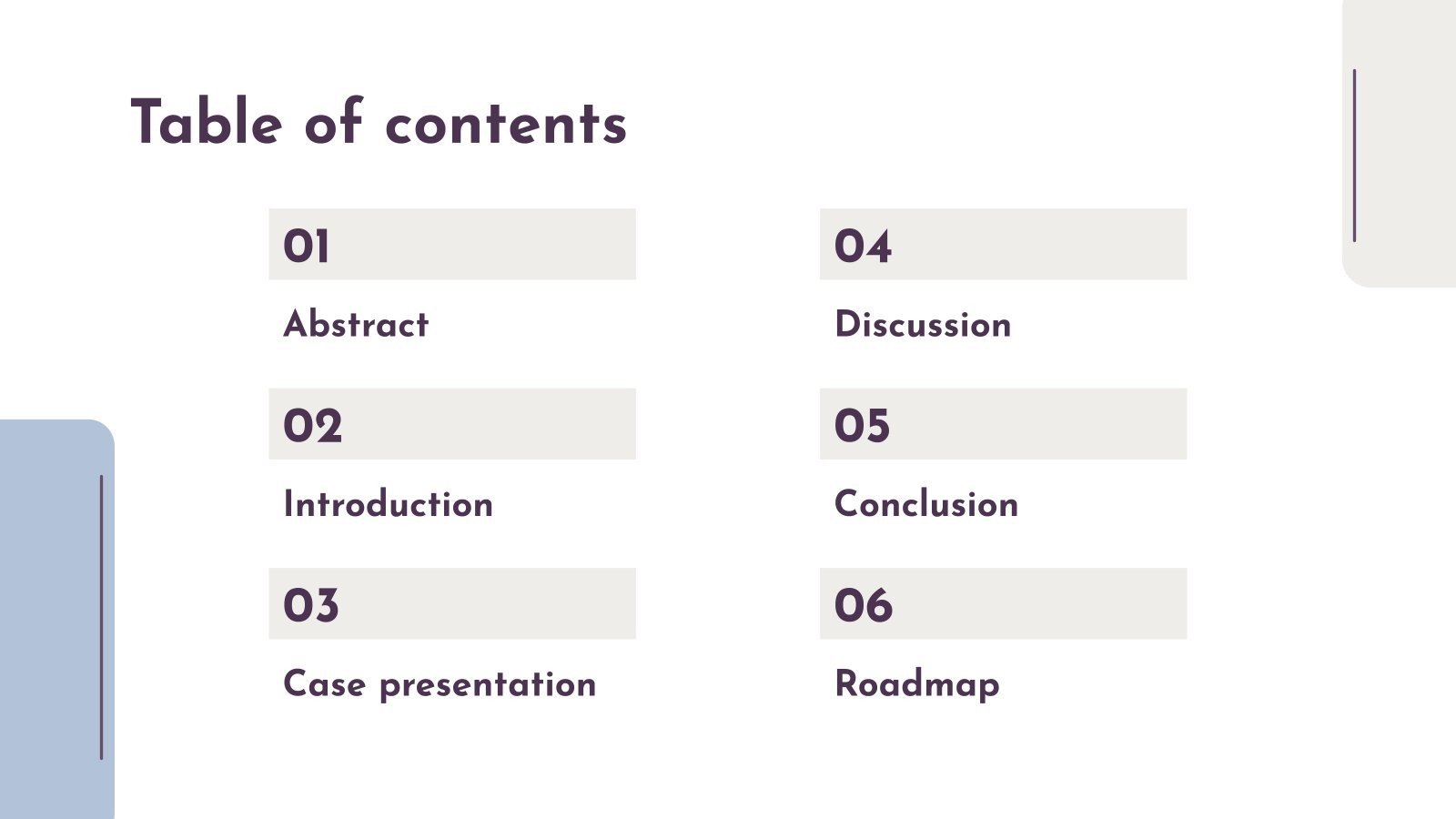 Table of contents

01

Abstract

02

Introduction

03

Case presentation

04

Discussion

05

Conclusion

06

Roadmap